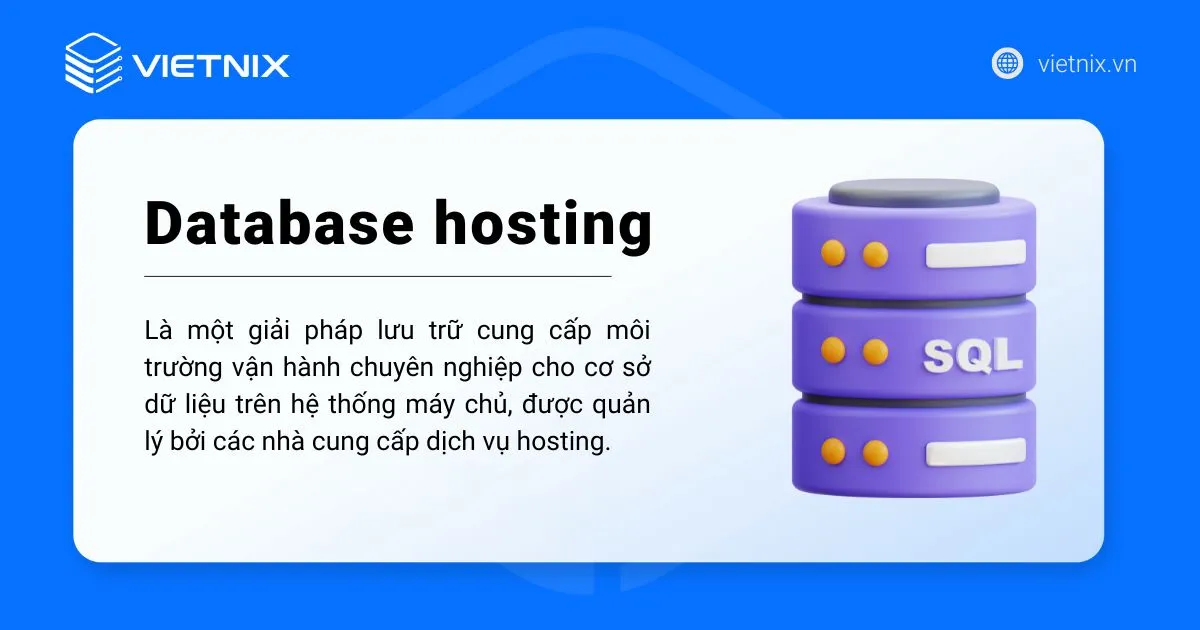 VIETNIX

vietnix.vn

Database hosting

Là một giải pháp lưu trữ cung cấp môi trường vận hành chuyên nghiệp cho cơ sở dữ liệu trên hệ thống máy chủ, được quản lý bởi các nhà cung cấp dịch vụ hosting.

SQL